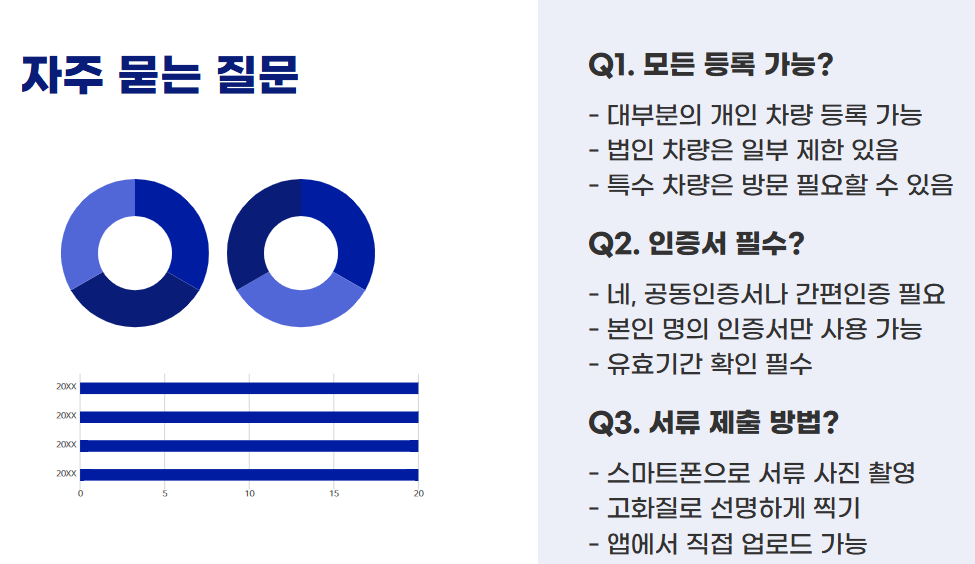 자주 묻는 질문

20XX
20XX
20XX
20XX
0 5 10 15 20

Q1. 모든 등록 가능?

- 대부분의 개인 차량 등록 가능
- 법인 차량은 일부 제한 있음
- 특수 차량은 방문 필요할 수 있음

Q2. 인증서 필수?

- 네, 공동인증서나 간편인증 필요
- 본인 명의 인증서만 사용 가능
- 유효기간 확인 필수

Q3. 서류 제출 방법?

- 스마트폰으로 서류 사진 촬영
- 고화질로 선명하게 찍기
- 앱에서 직접 업로드 가능